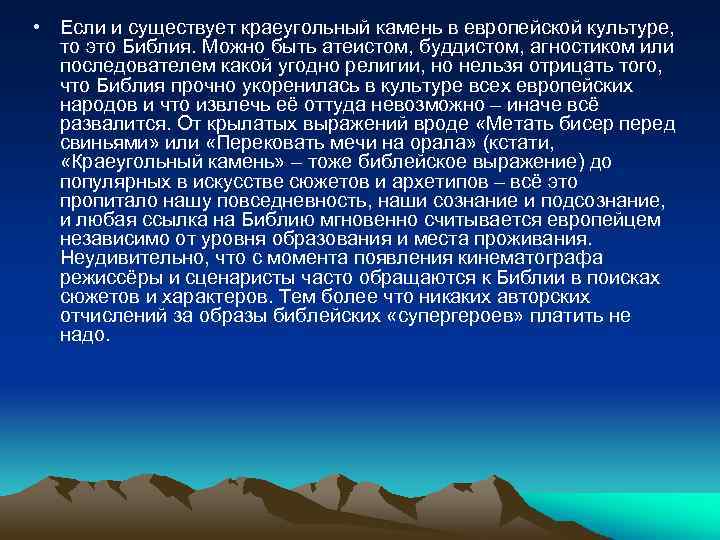 • Если и существует краеугольный камень в европейской культуре, то это Библия. Можно быть атеистом, буддистом, агностиком или последователем какой угодно религии, но нельзя отрицать того, что Библия прочно укоренилась в культуре всех европейских народов и что извлечь её оттуда невозможно – иначе всё развалится. От крылатых выражений вроде «Метать бисер перед свиньями» или «Перековать мечи на орала» (кстати, «Краеугольный камень» – тоже библейское выражение) до популярных в искусстве сюжетов и архетипов – всё это пропитало нашу повседневность, наши сознание и подсознание, и любая ссылка на Библию мгновенно считывается европейцем независимо от уровня образования и места проживания. Неудивительно, что с момента появления кинематографа режиссёры и сценаристы часто обращаются к Библии в поисках сюжетов и характеров. Тем более что никаких авторских отчислений за образы библейских «супергероев» платить не надо.